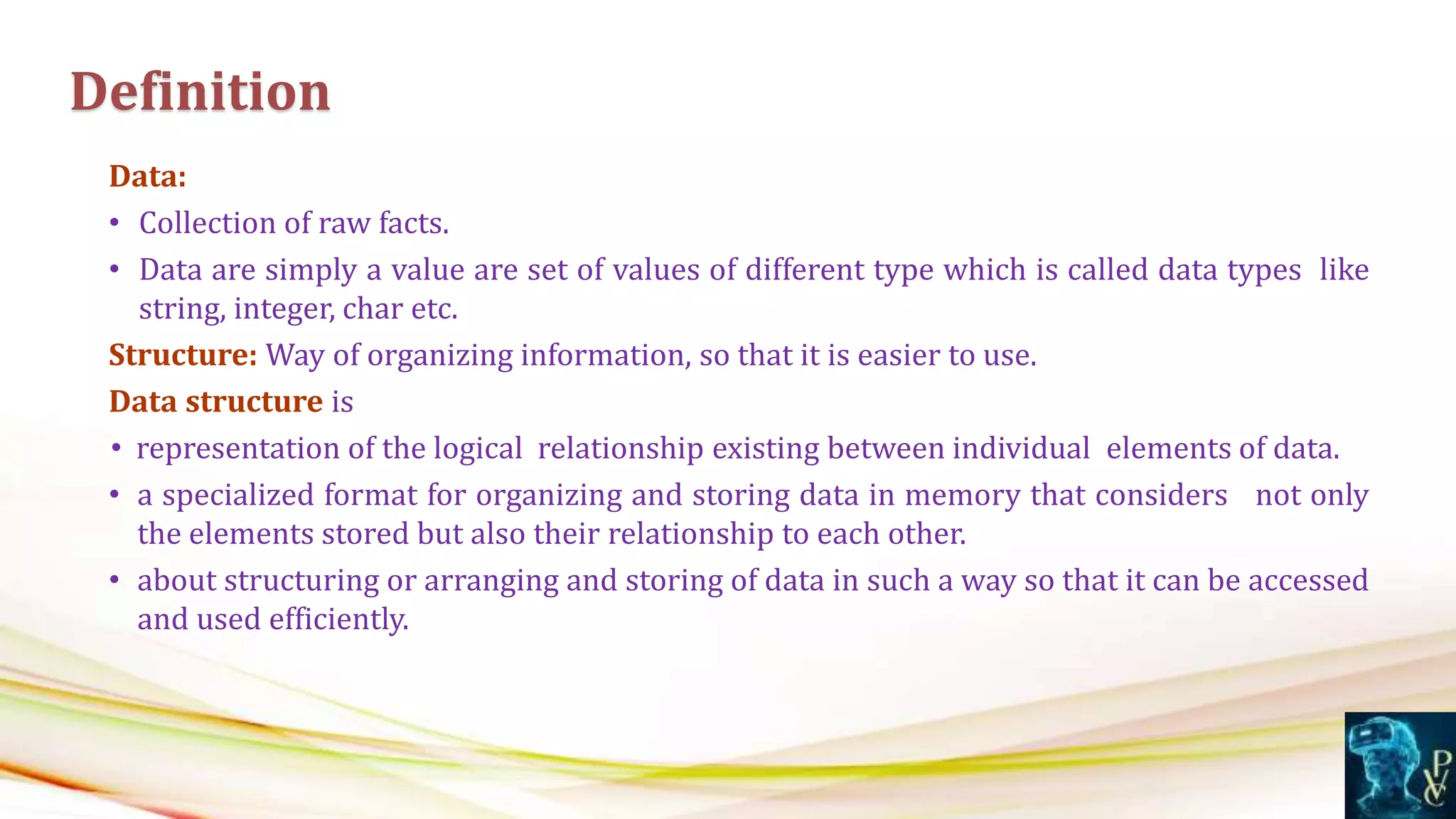 Definition

Data:

• Collection of raw facts.

• Data are simply a value are set of values of different type which is called data types like string, integer, char etc.

Structure: Way of organizing information, so that it is easier to use.

Data structure is

• representation of the logical relationship existing between individual elements of data.

• a specialized format for organizing and storing data in memory that considers not only the elements stored but also their relationship to each other.

• about structuring or arranging and storing of data in such a way so that it can be accessed and used efficiently.

PVC